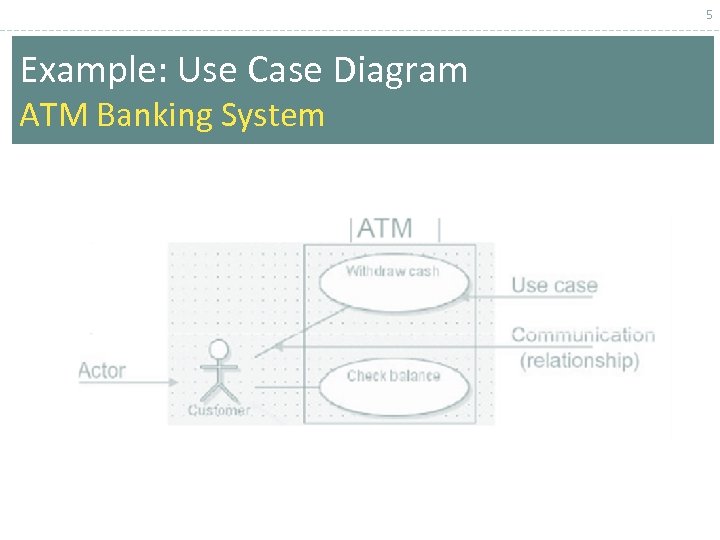 5

Example: Use Case Diagram
ATM Banking System

ATM

Withdraw cash

Use case

Communication (relationship)

Actor

Check balance

Customer